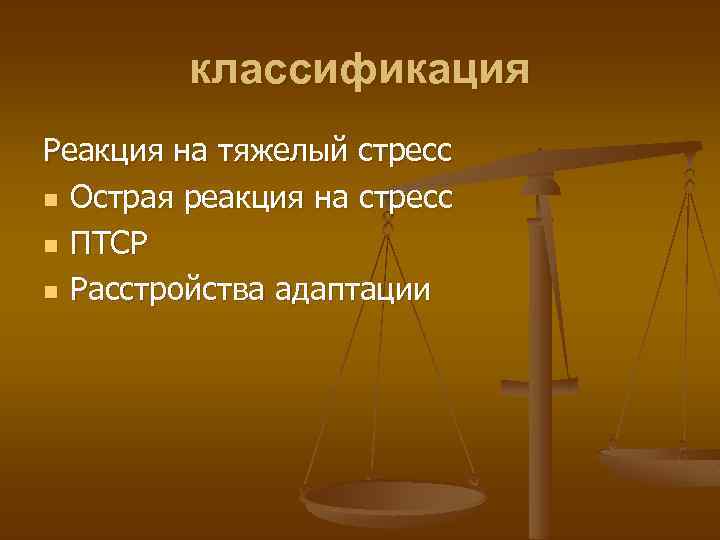 классификация

Реакция на тяжелый стресс

- Острая реакция на стресс
- ПТСР
- Расстройства адаптации